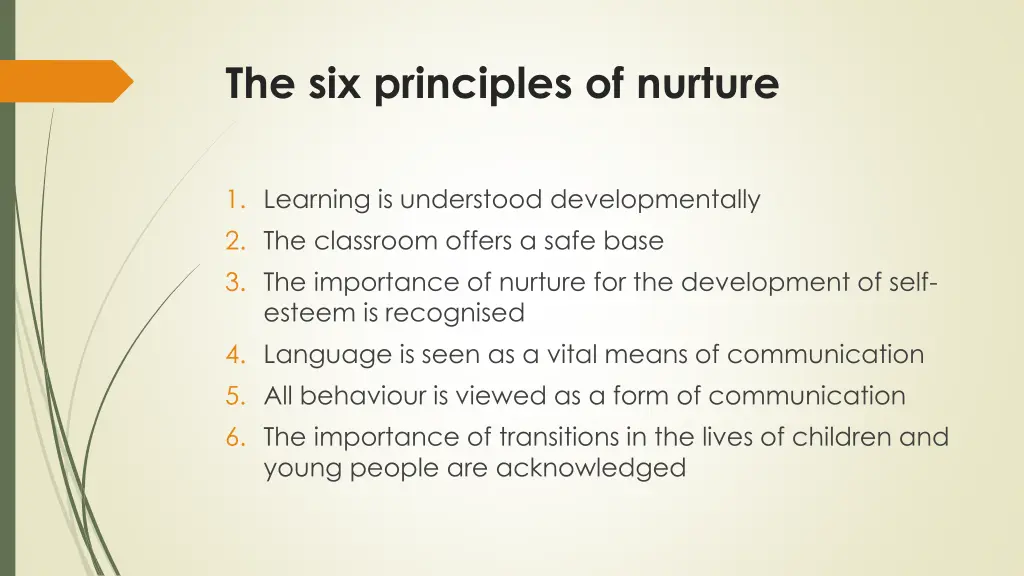 The six principles of nurture

1. Learning is understood developmentally
2. The classroom offers a safe base
3. The importance of nurture for the development of self-esteem is recognised
4. Language is seen as a vital means of communication
5. All behaviour is viewed as a form of communication
6. The importance of transitions in the lives of children and young people are acknowledged